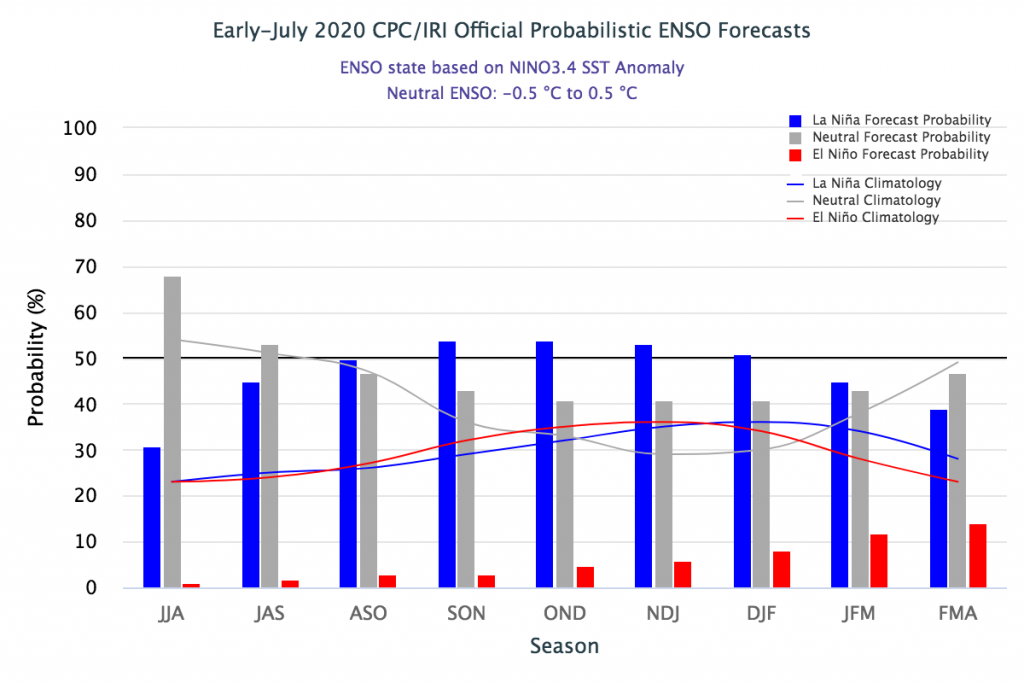 Early-July 2020 CPC/IRI Official Probabilistic ENSO Forecasts

ENSO state based on NINO3.4 SST Anomaly
Neutral ENSO: -0.5 °C to 0.5 °C

La Niña Forecast Probability
Neutral Forecast Probability
El Niño Forecast Probability
La Niña Climatology
Neutral Climatology
El Niño Climatology

Probability (%)

100
90
80
70
60
50
40
30
20
10
0

JJA
JAS
ASO
SON
OND
NDJ
DJF
JFM
FMA

Season